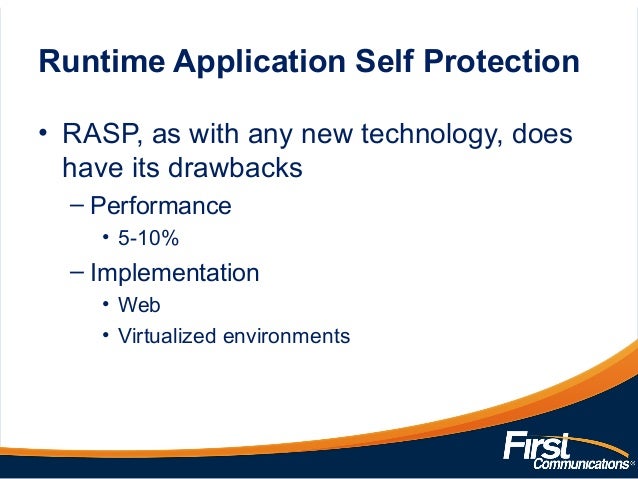 Runtime Application Self Protection

• RASP, as with any new technology, does have its drawbacks

– Performance

• 5-10%

– Implementation

• Web

• Virtualized environments

First Communications